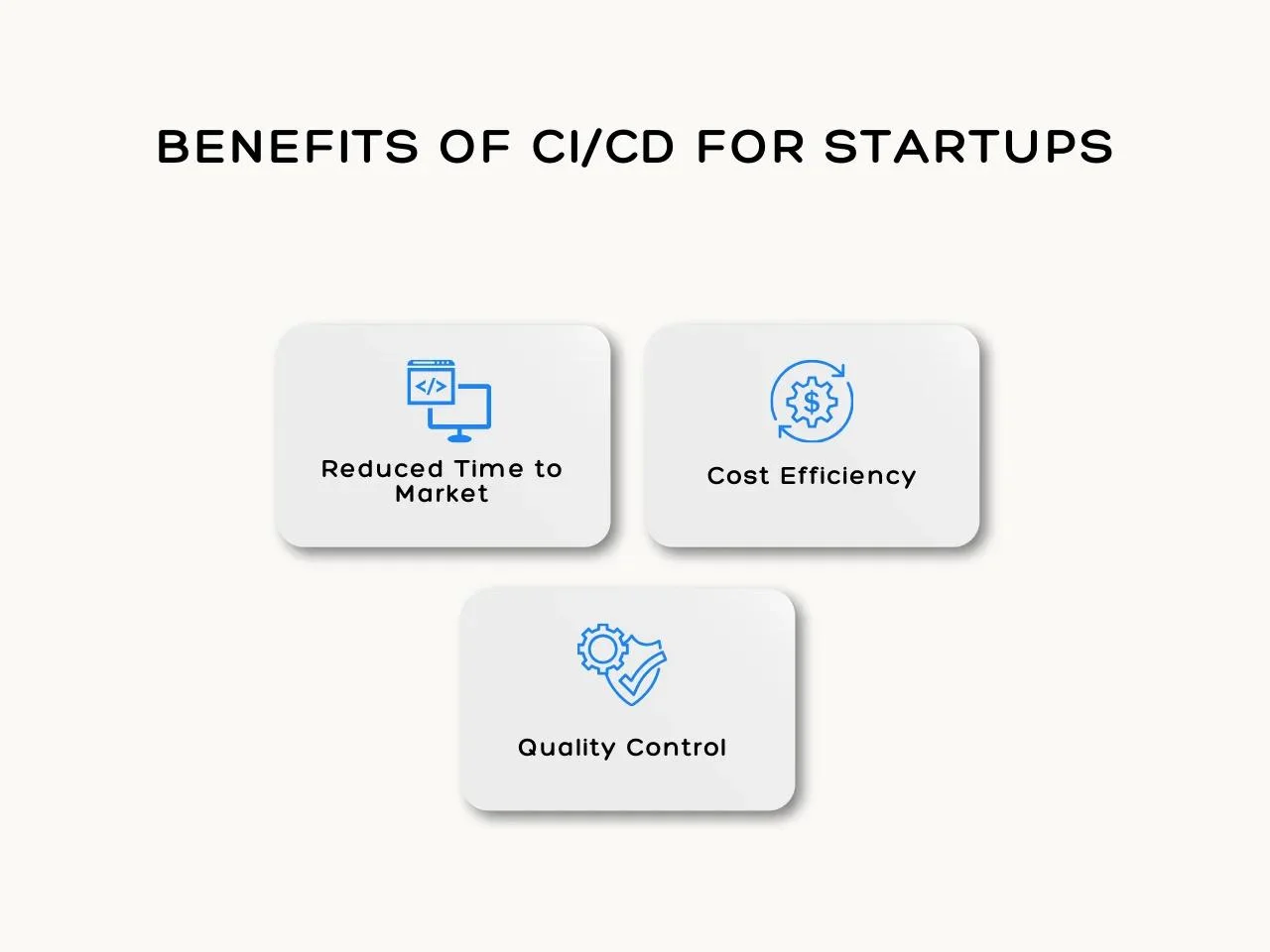 BENEFITS OF CI/CD FOR STARTUPS

</>

Reduced Time to Market

$

Cost Efficiency

Quality Control